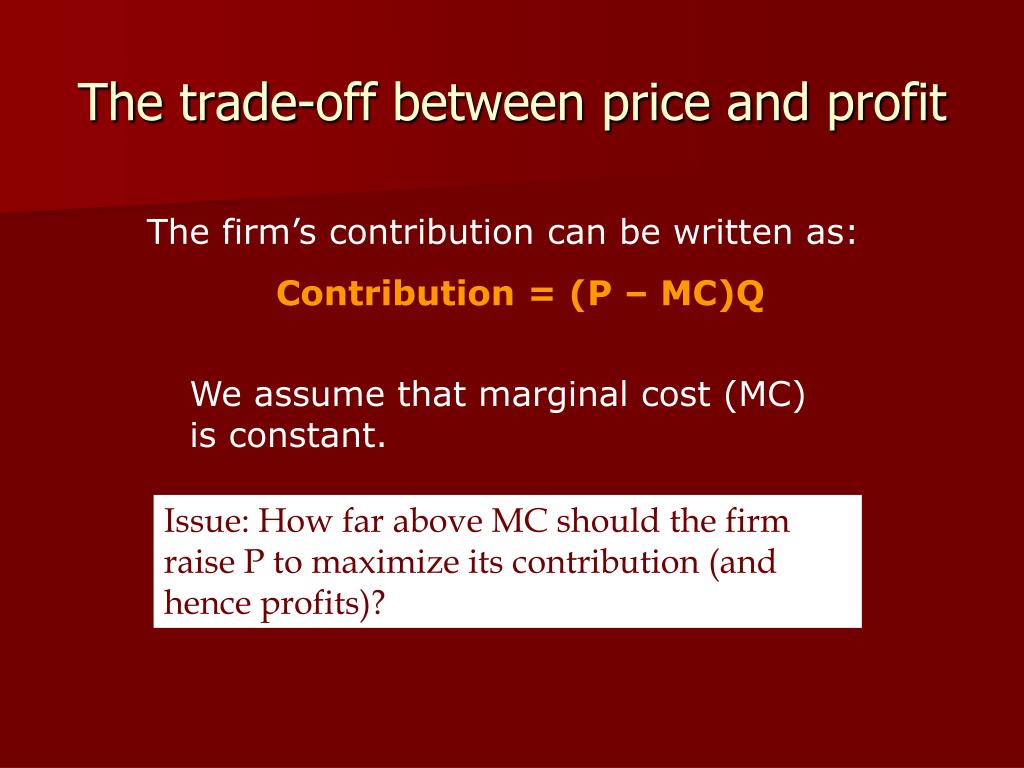 The trade-off between price and profit

The firm’s contribution can be written as:

Contribution = (P – MC)Q

We assume that marginal cost (MC) is constant.

Issue: How far above MC should the firm raise P to maximize its contribution (and hence profits)?